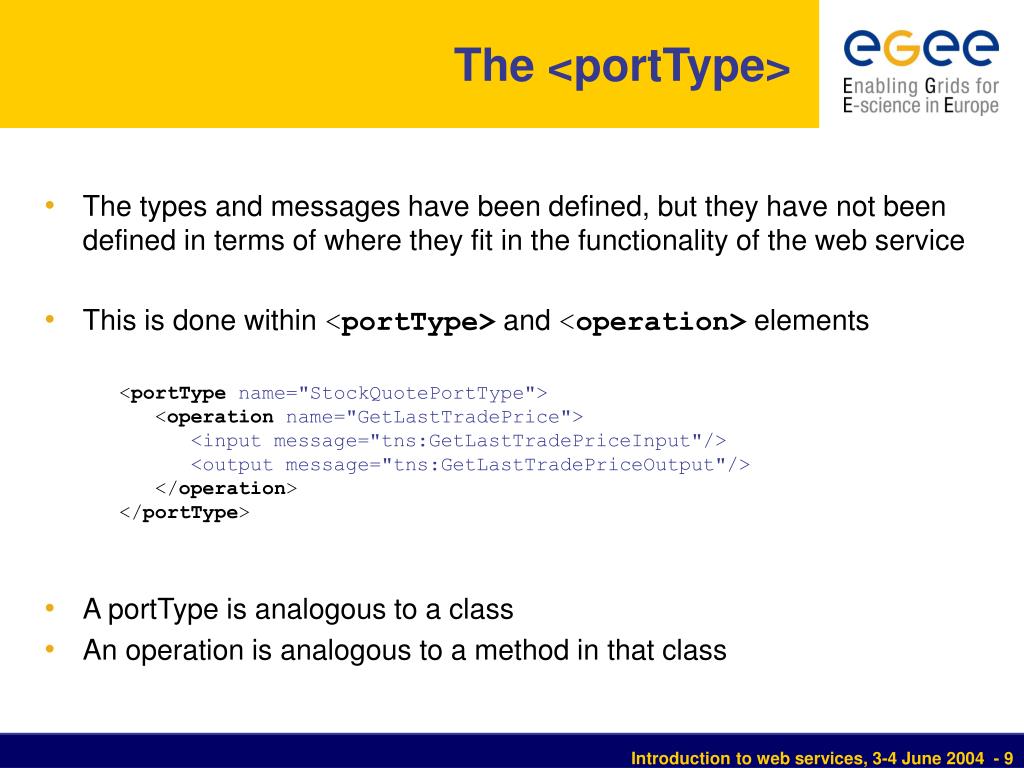 The <portType>

egee
Enabling Grids for E-science in Europe

• The types and messages have been defined, but they have not been defined in terms of where they fit in the functionality of the web service

• This is done within <portType> and <operation> elements

<portType name="StockQuotePortType">
<operation name="GetLastTradePrice">
<input message="tns:GetLastTradePriceInput"/>
<output message="tns:GetLastTradePriceOutput"/>
</operation>
</portType>

• A portType is analogous to a class
• An operation is analogous to a method in that class

Introduction to web services, 3-4 June 2004 - 9